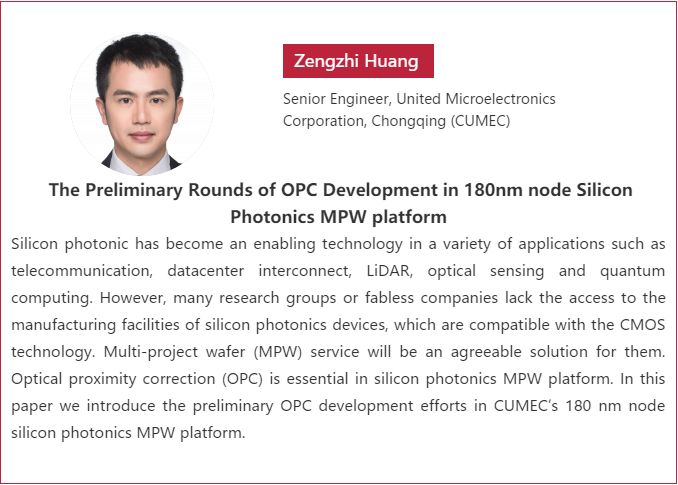 Zengzhi Huang

Senior Engineer, United Microelectronics Corporation, Chongqing (CUMEC)

The Preliminary Rounds of OPC Development in 180nm node Silicon Photonics MPW platform

Silicon photonic has become an enabling technology in a variety of applications such as telecommunication, datacenter interconnect, LiDAR, optical sensing and quantum computing. However, many research groups or fabless companies lack the access to the manufacturing facilities of silicon photonics devices, which are compatible with the CMOS technology. Multi-project wafer (MPW) service will be an agreeable solution for them. Optical proximity correction (OPC) is essential in silicon photonics MPW platform. In this paper we introduce the preliminary OPC development efforts in CUMEC's 180 nm node silicon photonics MPW platform.